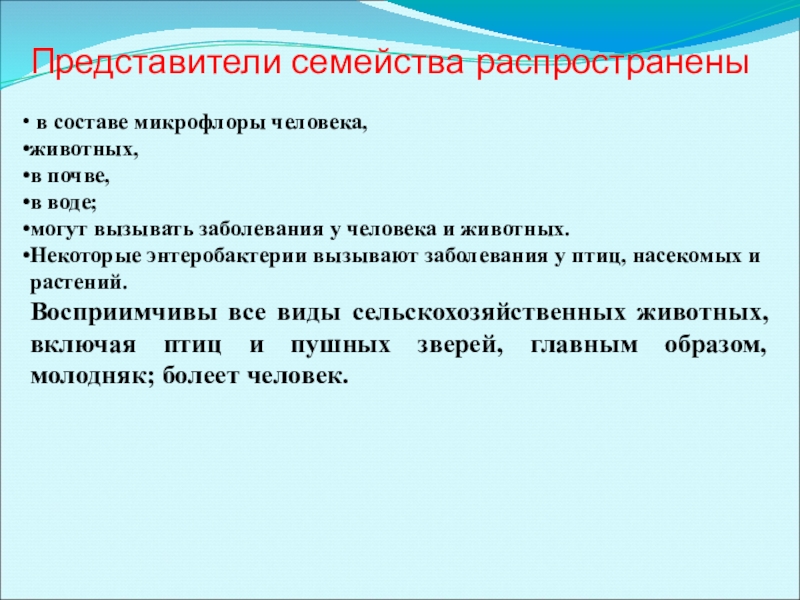 Представители семейства распространены

• в составе микрофлоры человека,
•животных,
•в почве,
•в воде;
•могут вызывать заболевания у человека и животных.
•Некоторые энтеробактерии вызывают заболевания у птиц, насекомых и растений.

Восприимчивы все виды сельскохозяйственных животных, включая птиц и пушных зверей, главным образом, молодняк; болеет человек.